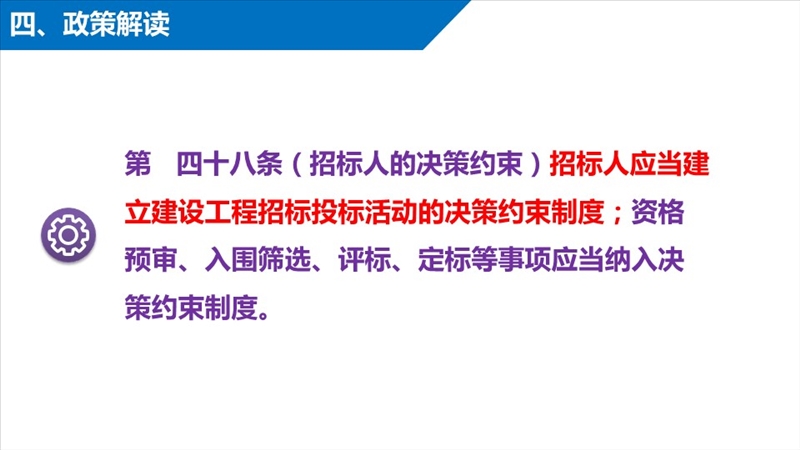 四、政策解读

第　四十八条（招标人的决策约束）招标人应当建立建设工程招标投标活动的决策约束制度；资格预审、入围筛选、评标、定标等事项应当纳入决策约束制度。